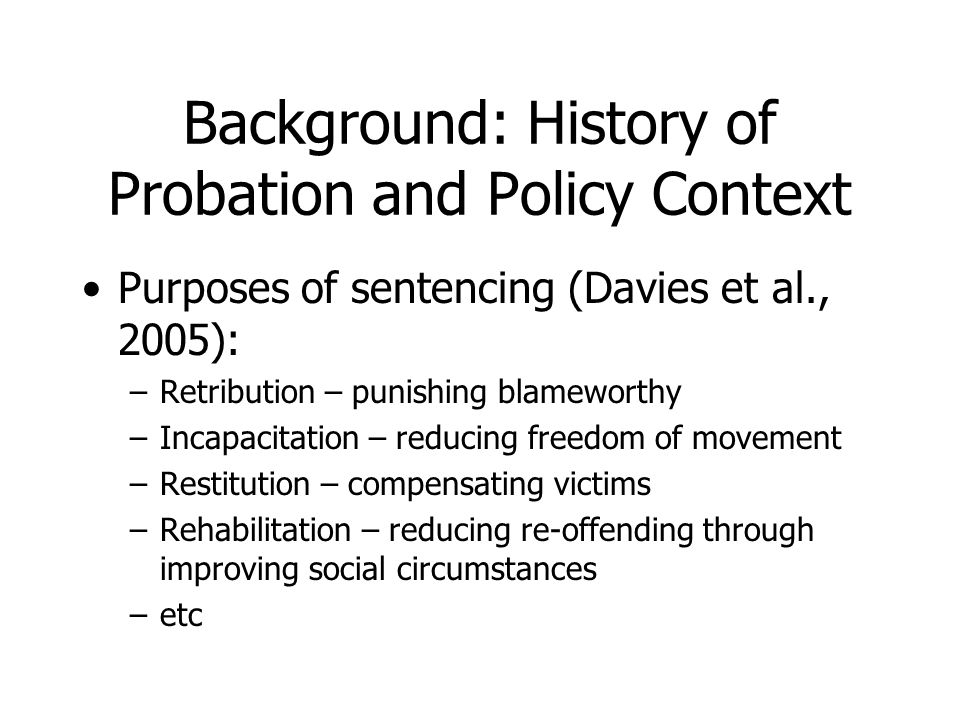 Background: History of Probation and Policy Context

• Purposes of sentencing (Davies et al., 2005):
– Retribution – punishing blameworthy
– Incapacitation – reducing freedom of movement
– Restitution – compensating victims
– Rehabilitation – reducing re-offending through improving social circumstances
– etc